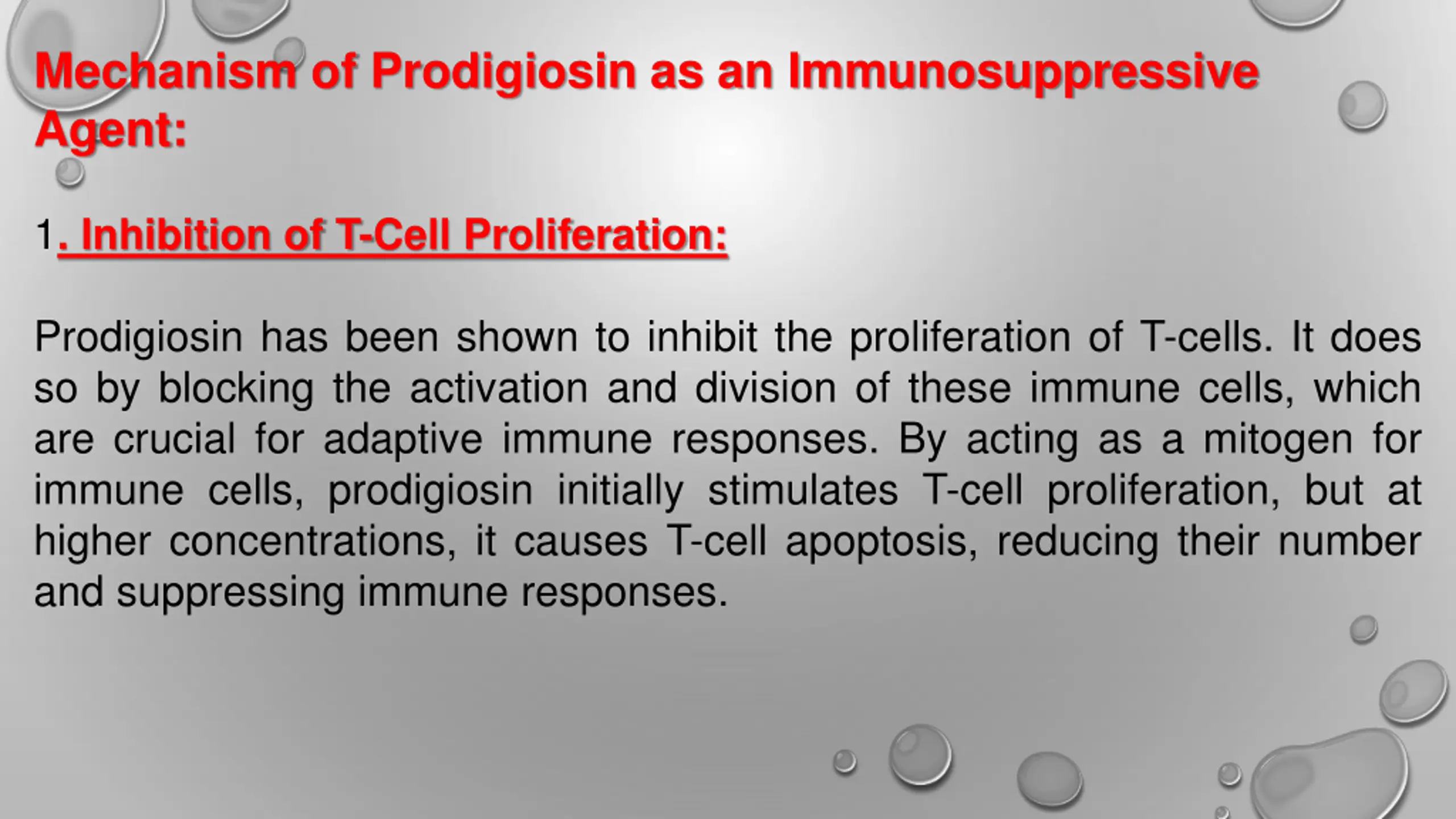 Mechanism of Prodigiosin as an Immunosuppressive Agent:

1. Inhibition of T-Cell Proliferation:

Prodigiosin has been shown to inhibit the proliferation of T-cells. It does so by blocking the activation and division of these immune cells, which are crucial for adaptive immune responses. By acting as a mitogen for immune cells, prodigiosin initially stimulates T-cell proliferation, but at higher concentrations, it causes T-cell apoptosis, reducing their number and suppressing immune responses.